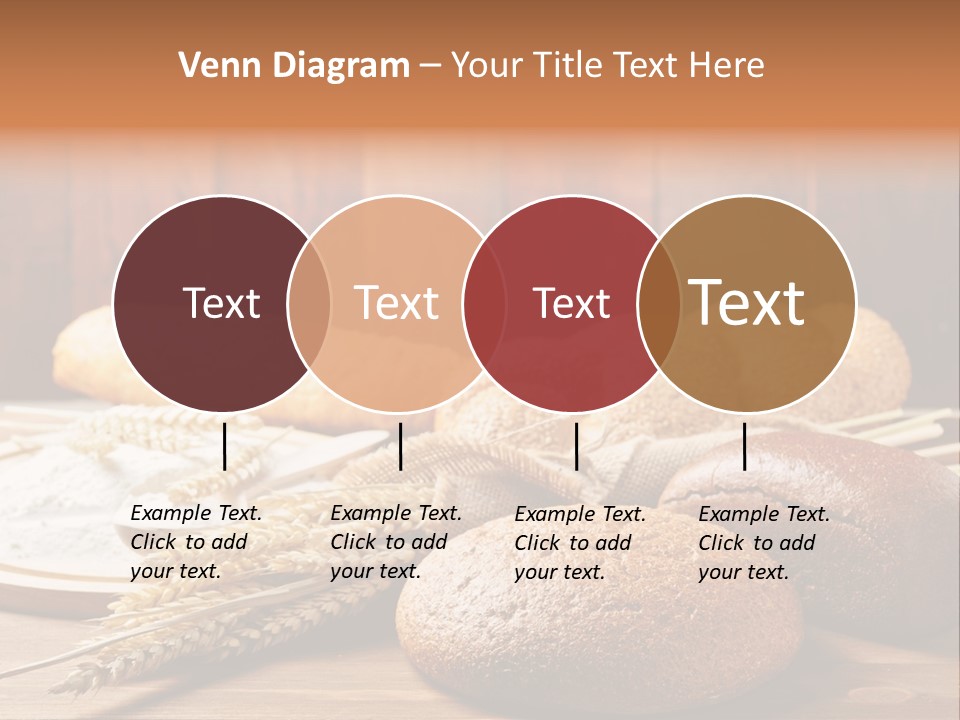 Venn Diagram – Your Title Text Here

Text

Text

Text

Text

Example Text. Click to add your text.

Example Text. Click to add your text.

Example Text. Click to add your text.

Example Text. Click to add your text.